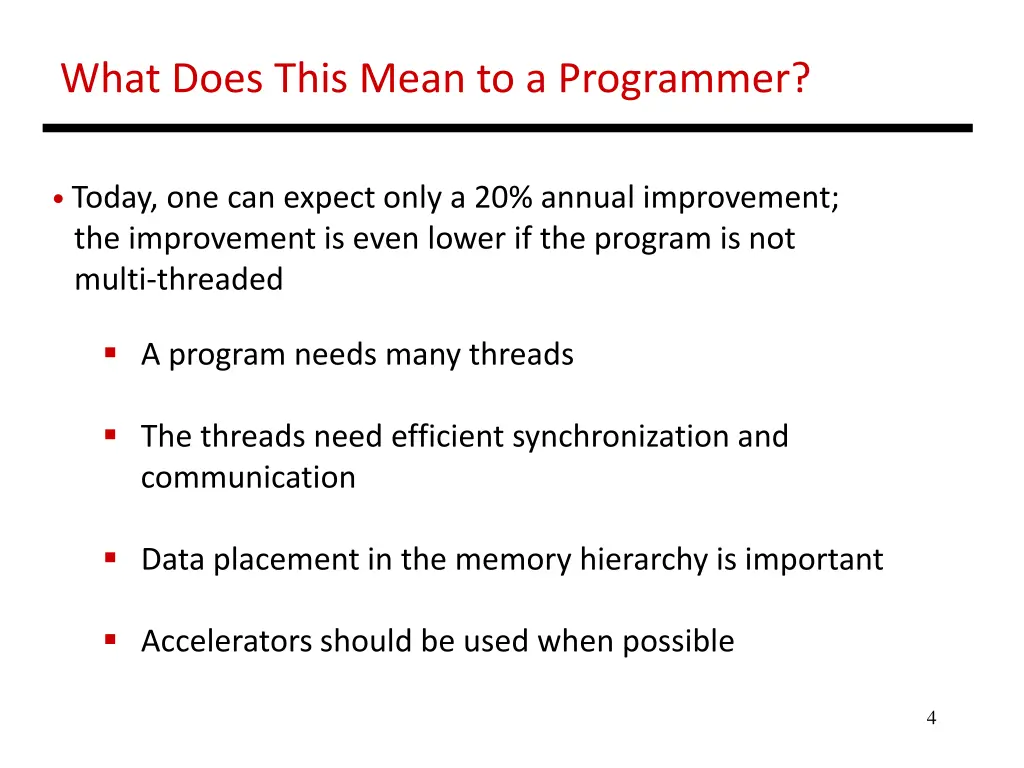 What Does This Mean to a Programmer?

• Today, one can expect only a 20% annual improvement; the improvement is even lower if the program is not multi-threaded

▪ A program needs many threads

▪ The threads need efficient synchronization and communication

▪ Data placement in the memory hierarchy is important

▪ Accelerators should be used when possible

4